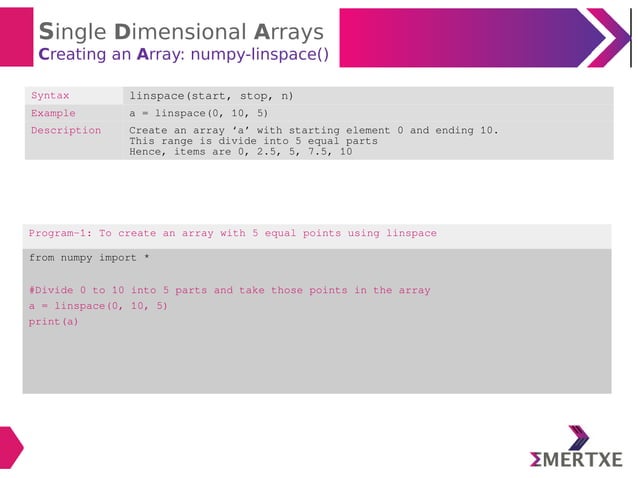 Single Dimensional Arrays
Creating an Array: numpy-linspace()

| Syntax | linspace(start, stop, n) |
|---|---|
| Example | a = linspace(0, 10, 5) |
| Description | Create an array 'a' with starting element 0 and ending 10. This range is divide into 5 equal parts Hence, items are 0, 2.5, 5, 7.5, 10 |

Program-1: To create an array with 5 equal points using linspace

from numpy import *

#Divide 0 to 10 into 5 parts and take those points in the array
a = linspace(0, 10, 5)
print(a)

ΣMERTXE